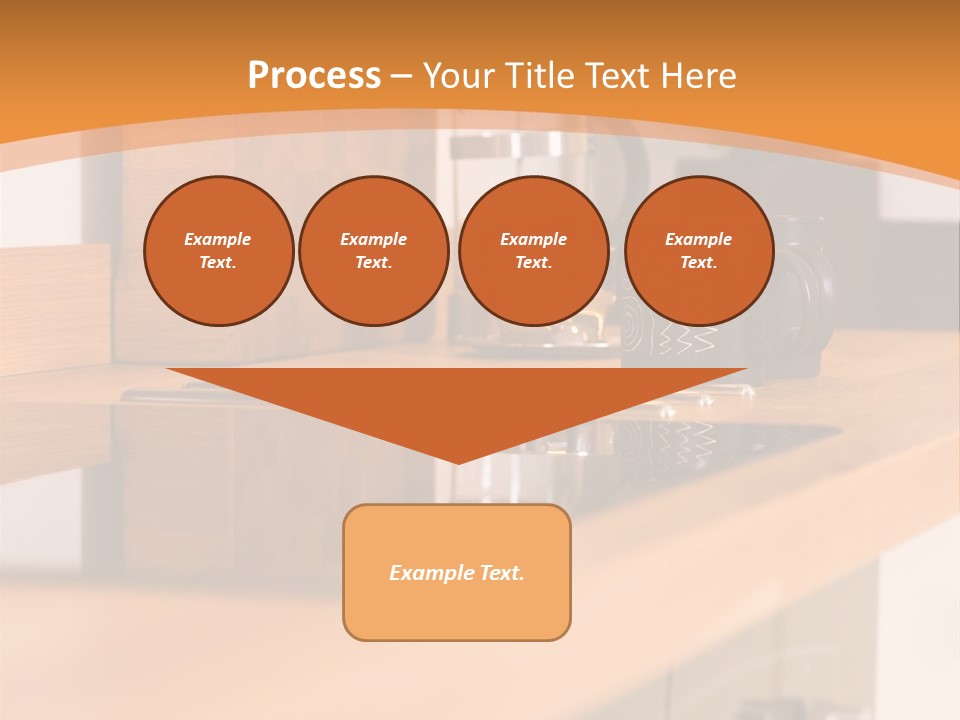 Process – Your Title Text Here

Example Text.

Example Text.

Example Text.

Example Text.

Example Text.